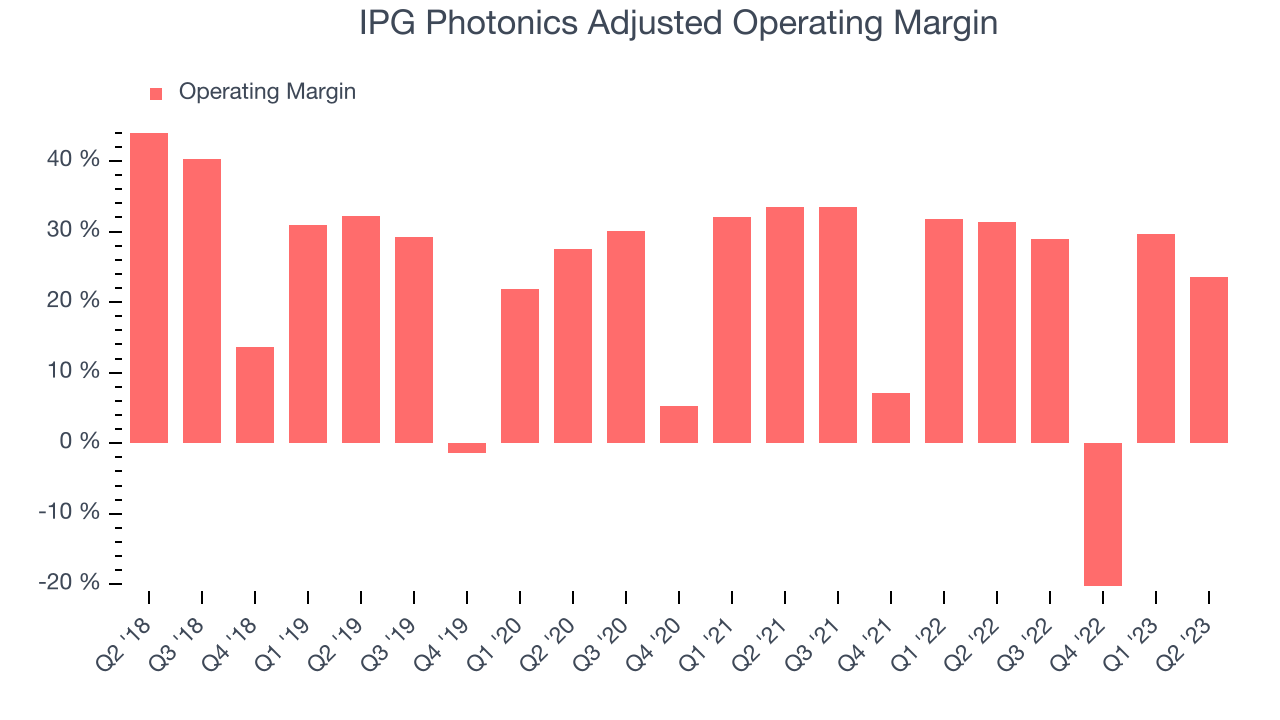 IPG Photonics Adjusted Operating Margin

Operating Margin

40 %
30 %
20 %
10 %
0 %
-10 %
-20 %

Q2 '18
Q3 '18
Q4 '18
Q1 '19
Q2 '19
Q3 '19
Q4 '19
Q1 '20
Q2 '20
Q3 '20
Q4 '20
Q1 '21
Q2 '21
Q3 '21
Q4 '21
Q1 '22
Q2 '22
Q3 '22
Q4 '22
Q1 '23
Q2 '23